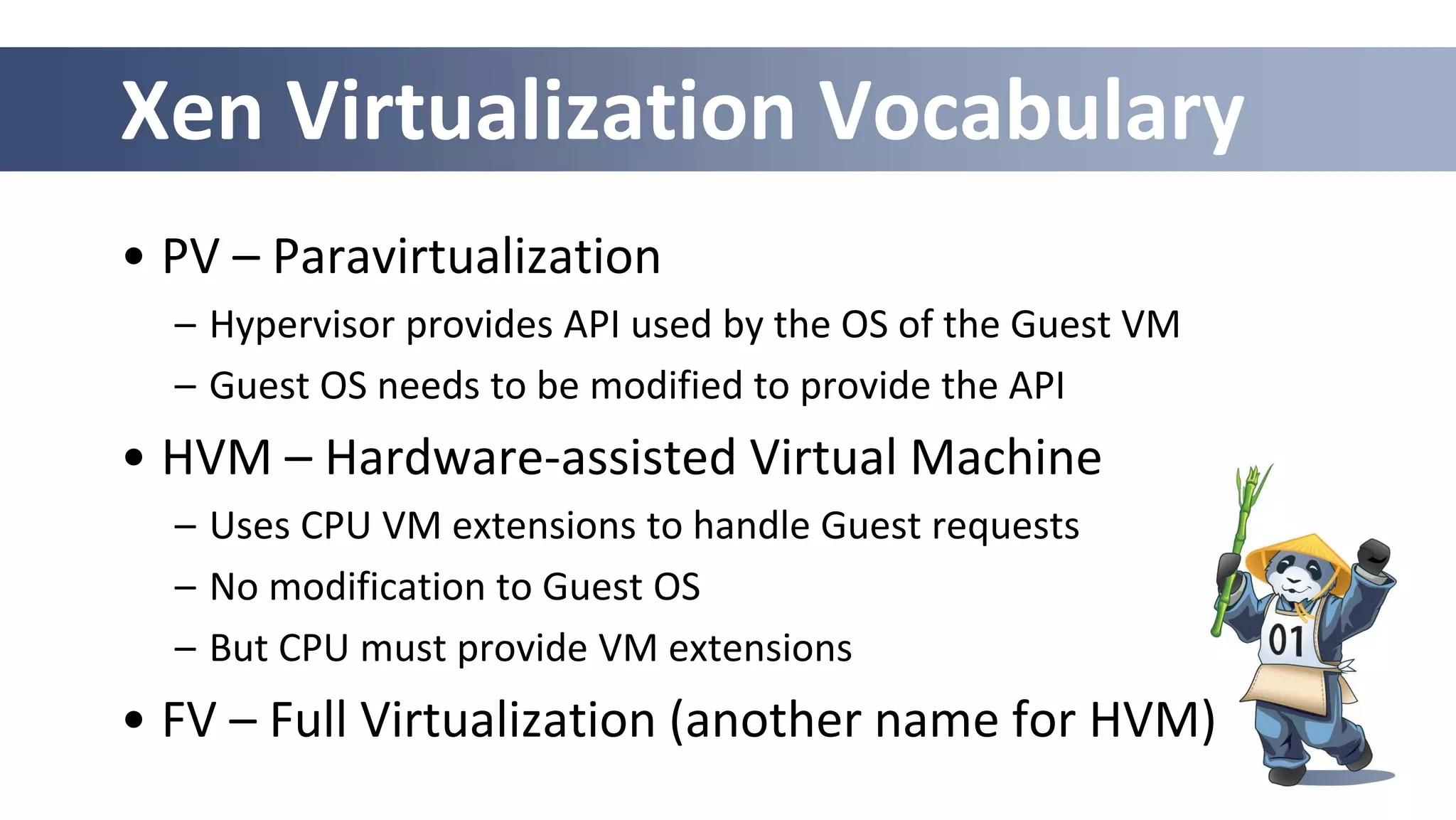 Xen Virtualization Vocabulary

• PV – Paravirtualization
  – Hypervisor provides API used by the OS of the Guest VM
  – Guest OS needs to be modified to provide the API
• HVM – Hardware-assisted Virtual Machine
  – Uses CPU VM extensions to handle Guest requests
  – No modification to Guest OS
  – But CPU must provide VM extensions
• FV – Full Virtualization (another name for HVM)

01